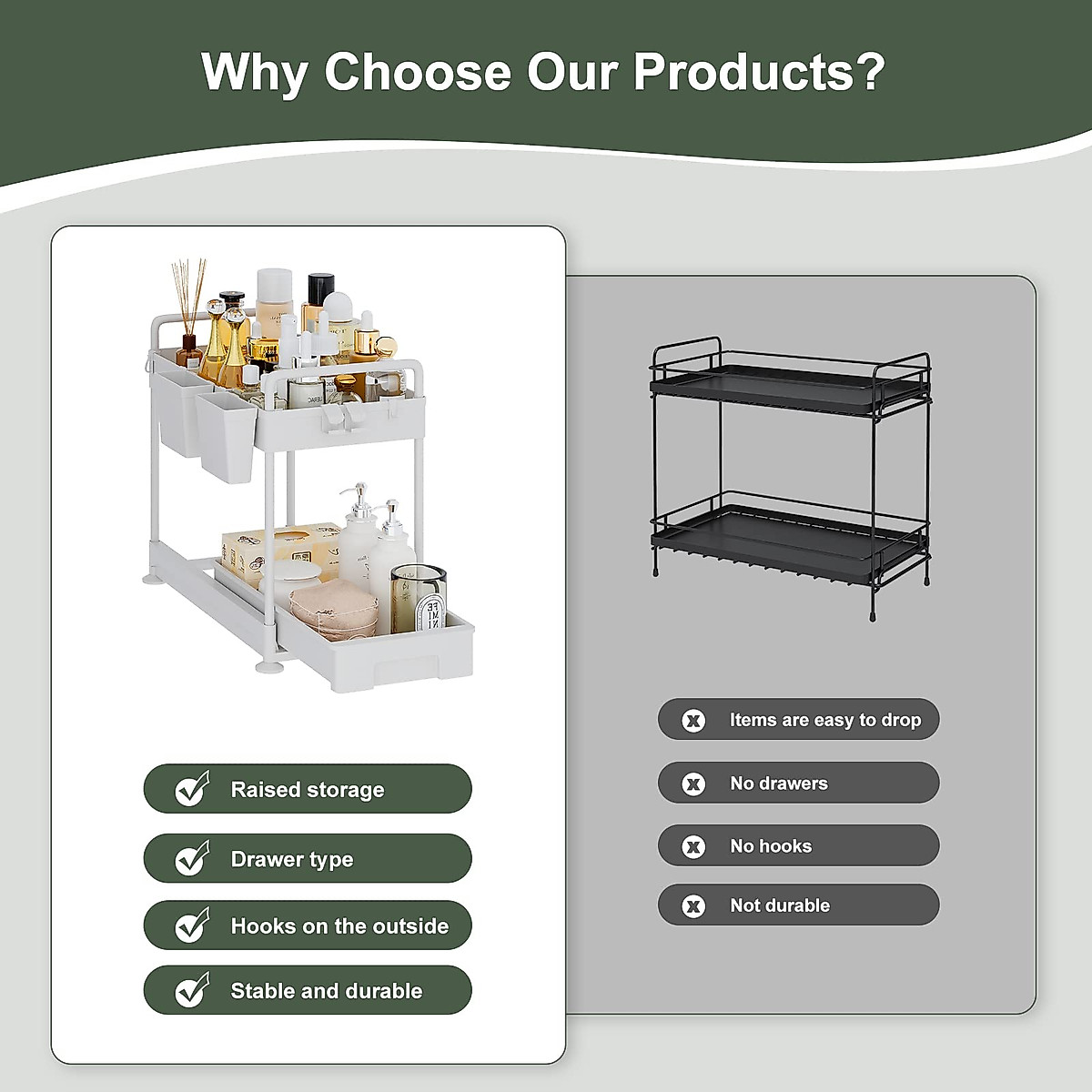 Why Choose Our Products?

Raised storage

Drawer type

Hooks on the outside

Stable and durable

Items are easy to drop

No drawers

No hooks

Not durable